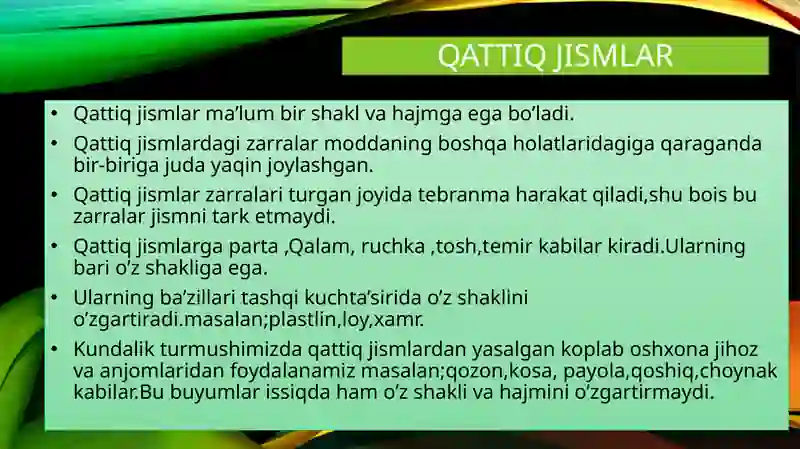 QATTIQ JISMLAR

• Qattiq jismlar ma’lum bir shakl va hajmga ega bo’ladi.

• Qattiq jismlardagi zarralar moddaning boshqa holatlaridagiga qaraganda bir-biriga juda yaqin joylashgan.

• Qattiq jismlar zarralari turgan joyida tebranma harakat qiladi,shu bois bu zarralar jismni tark etmaydi.

• Qattiq jismlarga parta ,Qalam, ruchka ,tosh,temir kabilar kiradi.Ularning bari o’z shakliga ega.

• Ularning ba’zillari tashqi kuchta’sirida o’z shaklini o’zgartiradi.masalan;plastlin,loy,xamr.

• Kundalik turmushimizda qattiq jismlardan yasalgan koplab oshxona jihoz va anjomlaridan foydalanamiz masalan;qozon,kosa, payola,qoshiq,choynak kabilar.Bu buyumlar issiqda ham o’z shakli va hajmini o’zgartirmaydi.